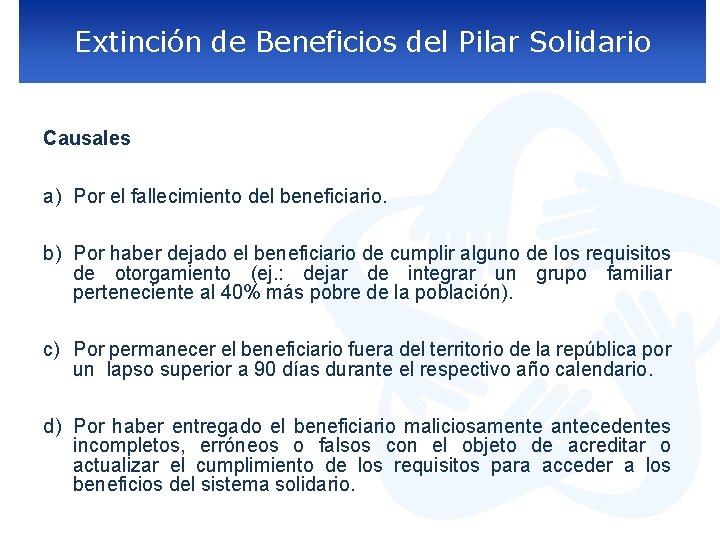 Extinción de Beneficios del Pilar Solidario

Causales

a) Por el fallecimiento del beneficiario.

b) Por haber dejado el beneficiario de cumplir alguno de los requisitos de otorgamiento (ej.: dejar de integrar un grupo familiar perteneciente al 40% más pobre de la población).

c) Por permanecer el beneficiario fuera del territorio de la república por un lapso superior a 90 días durante el respectivo año calendario.

d) Por haber entregado el beneficiario maliciosamente antecedentes incompletos, erróneos o falsos con el objeto de acreditar o actualizar el cumplimiento de los requisitos para acceder a los beneficios del sistema solidario.